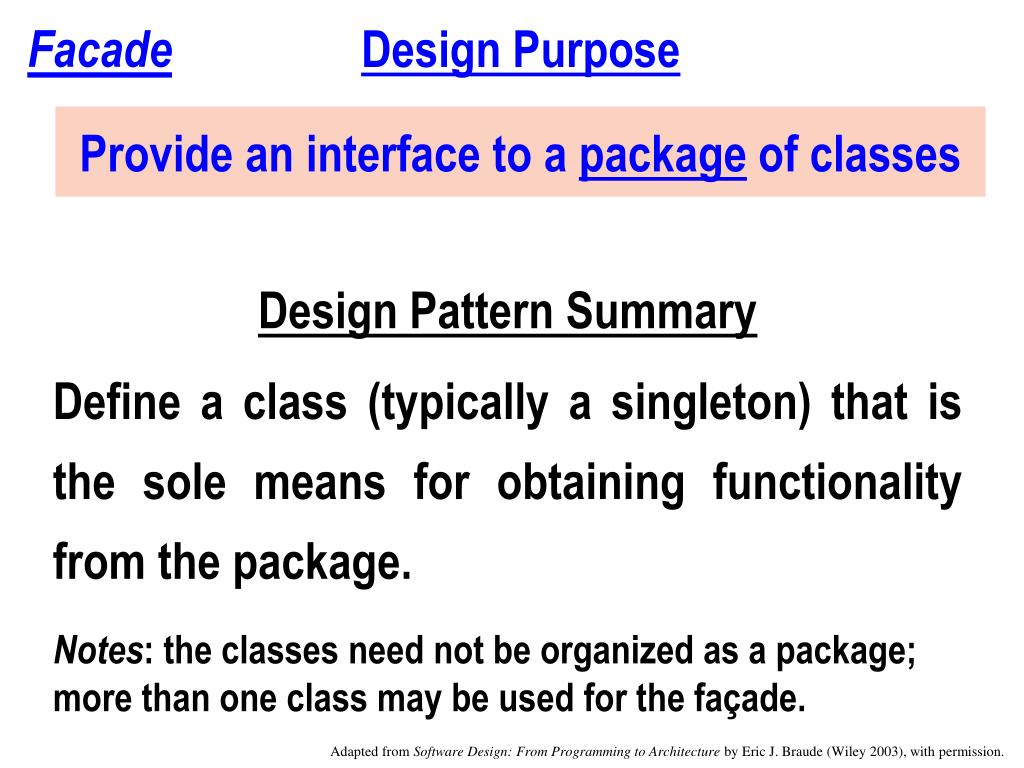 Facade Design Purpose

Provide an interface to a package of classes

Design Pattern Summary

Define a class (typically a singleton) that is the sole means for obtaining functionality from the package.

Notes: the classes need not be organized as a package; more than one class may be used for the façade.

Adapted from Software Design: From Programming to Architecture by Eric J. Braude (Wiley 2003), with permission.